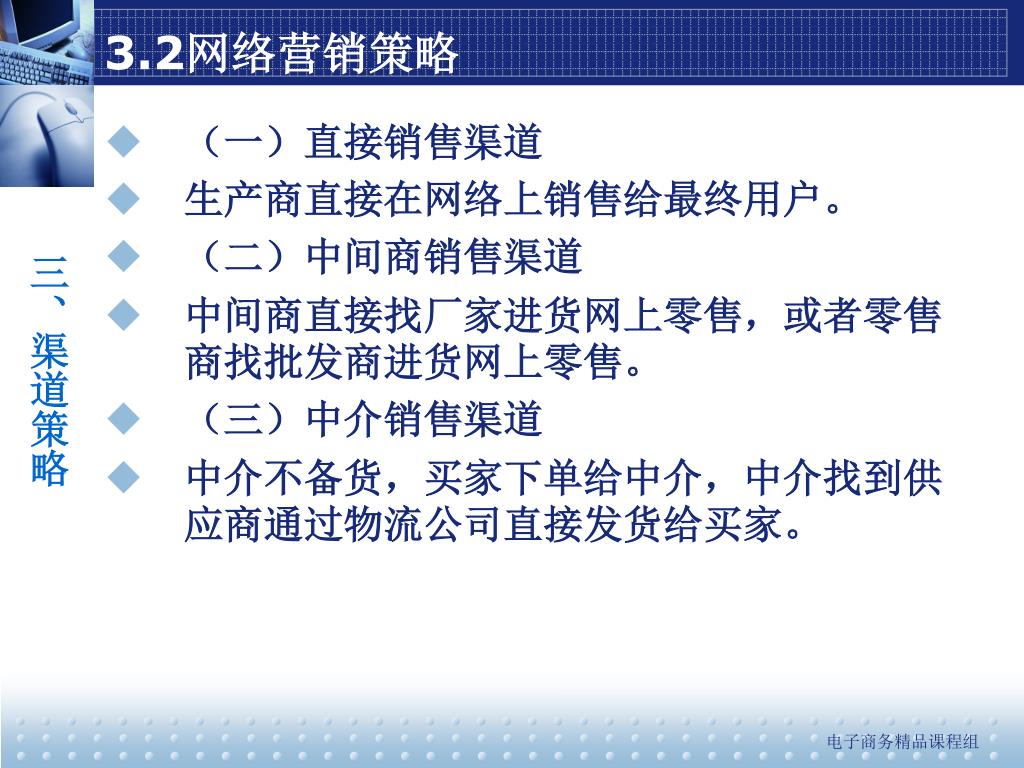 3.2网络营销策略

三、渠道策略

◆ （一）直接销售渠道

◆ 生产商直接在网络上销售给最终用户。

◆ （二）中间商销售渠道

◆ 中间商直接找厂家进货网上零售，或者零售商找批发商进货网上零售。

◆ （三）中介销售渠道

◆ 中介不备货，买家下单给中介，中介找到供应商通过物流公司直接发货给买家。

电子商务精品课程组